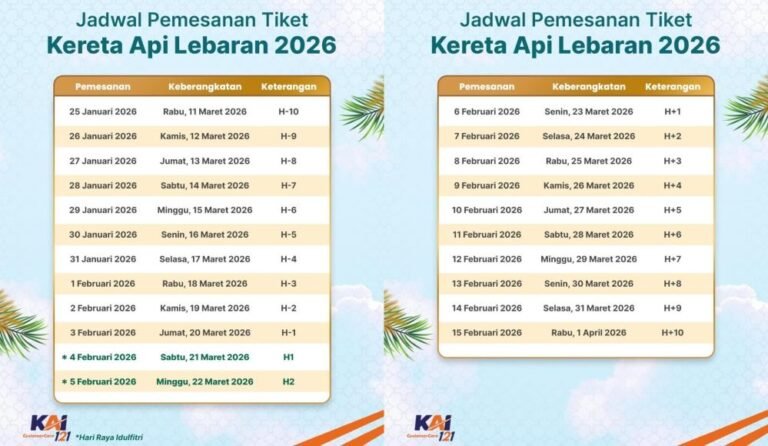 Jadwal Pemesanan Tiket
Kereta Api Lebaran 2026

| Pemesanan | Keberangkatan | Keterangan |
|---|---|---|
| 25 Januari 2026 | Rabu, 11 Maret 2026 | H-10 |
| 26 Januari 2026 | Kamis, 12 Maret 2026 | H-9 |
| 27 Januari 2026 | Jumat, 13 Maret 2026 | H-8 |
| 28 Januari 2026 | Sabtu, 14 Maret 2026 | H-7 |
| 29 Januari 2026 | Minggu, 15 Maret 2026 | H-6 |
| 30 Januari 2026 | Senin, 16 Maret 2026 | H-5 |
| 31 Januari 2026 | Selasa, 17 Maret 2026 | H-4 |
| 1 Februari 2026 | Rabu, 18 Maret 2026 | H-3 |
| 2 Februari 2026 | Kamis, 19 Maret 2026 | H-2 |
| 3 Februari 2026 | Jumat, 20 Maret 2026 | H-1 |
| * 4 Februari 2026 | Sabtu, 21 Maret 2026 | H1 |
| * 5 Februari 2026 | Minggu, 22 Maret 2026 | H2 |

KAI CustomerCare 121 *Hari Raya Idulfitri

Jadwal Pemesanan Tiket
Kereta Api Lebaran 2026

| Pemesanan | Keberangkatan | Keterangan |
|---|---|---|
| 6 Februari 2026 | Senin, 23 Maret 2026 | H+1 |
| 7 Februari 2026 | Selasa, 24 Maret 2026 | H+2 |
| 8 Februari 2026 | Rabu, 25 Maret 2026 | H+3 |
| 9 Februari 2026 | Kamis, 26 Maret 2026 | H+4 |
| 10 Februari 2026 | Jumat, 27 Maret 2026 | H+5 |
| 11 Februari 2026 | Sabtu, 28 Maret 2026 | H+6 |
| 12 Februari 2026 | Minggu, 29 Maret 2026 | H+7 |
| 13 Februari 2026 | Senin, 30 Maret 2026 | H+8 |
| 14 Februari 2026 | Selasa, 31 Maret 2026 | H+9 |
| 15 Februari 2026 | Rabu, 1 April 2026 | H+10 |

KAI CustomerCare 121